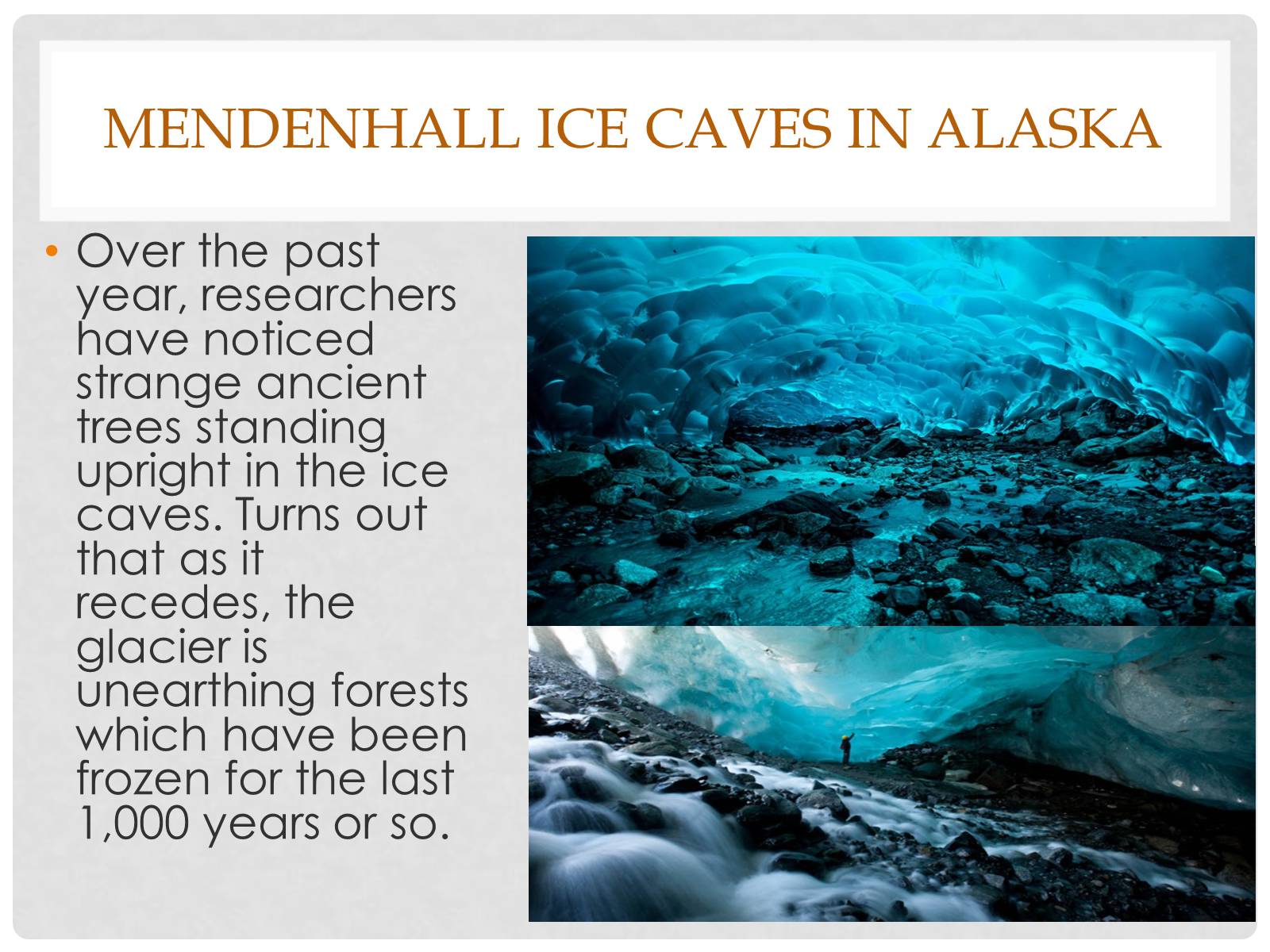 MENDENHALL ICE CAVES IN ALASKA

• Over the past year, researchers have noticed strange ancient trees standing upright in the ice caves. Turns out that as it recedes, the glacier is unearthing forests which have been frozen for the last 1,000 years or so.